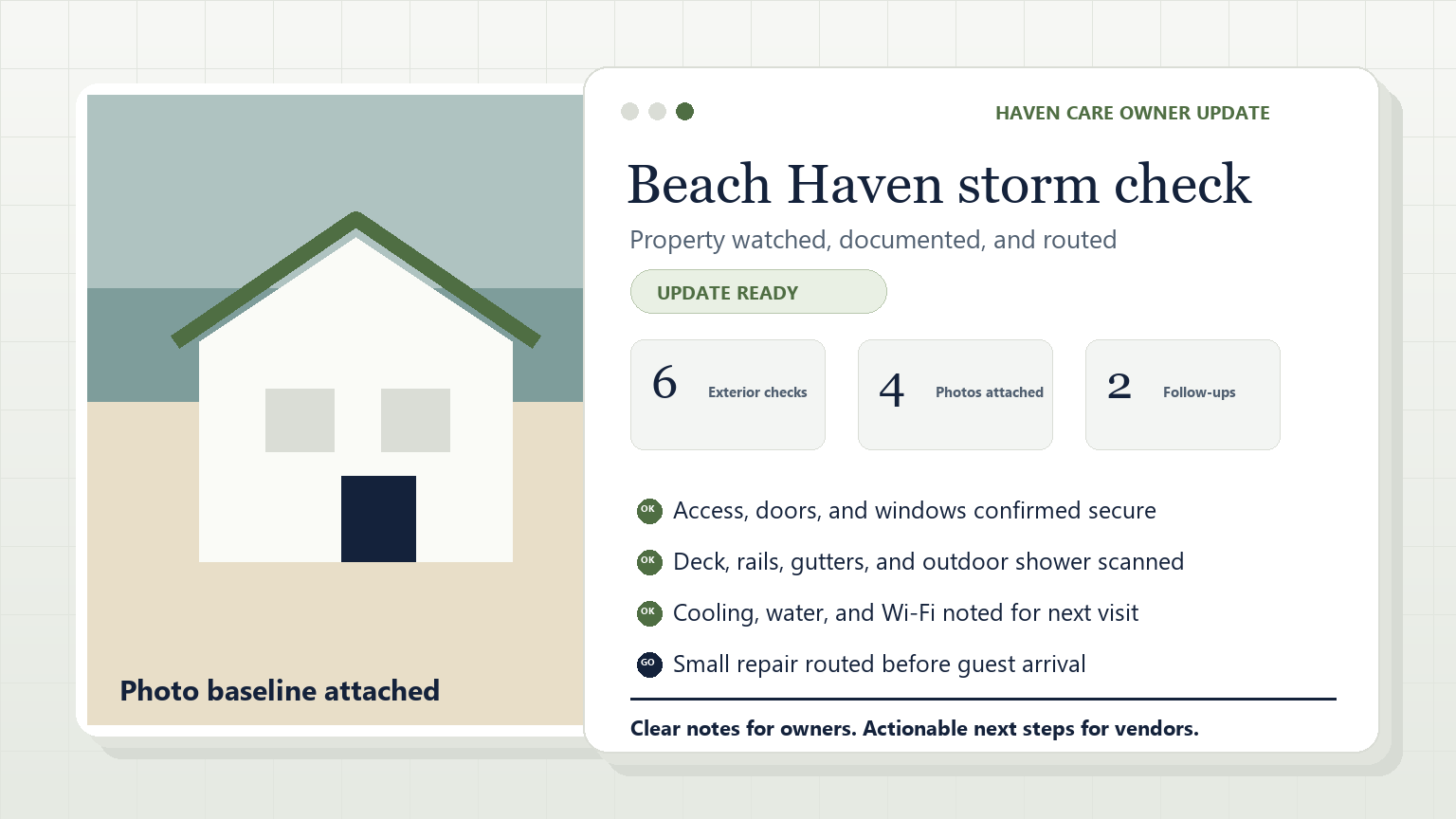 Photo baseline attached

HAVEN CARE OWNER UPDATE

Beach Haven storm check

Property watched, documented, and routed

UPDATE READY

6 Exterior checks

4 Photos attached

2 Follow-ups

OK Access, doors, and windows confirmed secure

OK Deck, rails, gutters, and outdoor shower scanned

OK Cooling, water, and Wi-Fi noted for next visit

GO Small repair routed before guest arrival

Clear notes for owners. Actionable next steps for vendors.